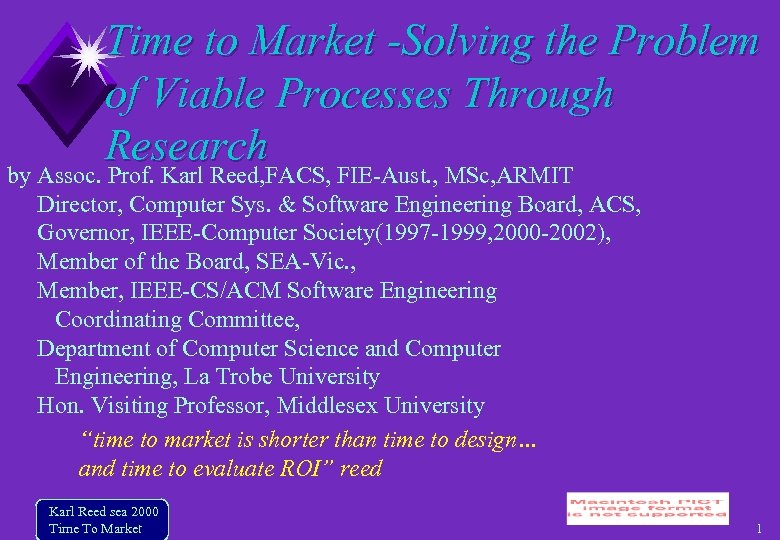 Time to Market -Solving the Problem of Viable Processes Through Research

by Assoc. Prof. Karl Reed,FACS, FIE-Aust., MSc,ARMIT
Director, Computer Sys. & Software Engineering Board, ACS,
Governor, IEEE-Computer Society(1997-1999,2000-2002),
Member of the Board, SEA-Vic.,
Member, IEEE-CS/ACM Software Engineering Coordinating Committee,
Department of Computer Science and Computer Engineering, La Trobe University
Hon. Visiting Professor, Middlesex University

"time to market is shorter than time to design... and time to evaluate ROI" reed

Karl Reed sea 2000
Time To Market

Macintosh PICT image format is not supported

1